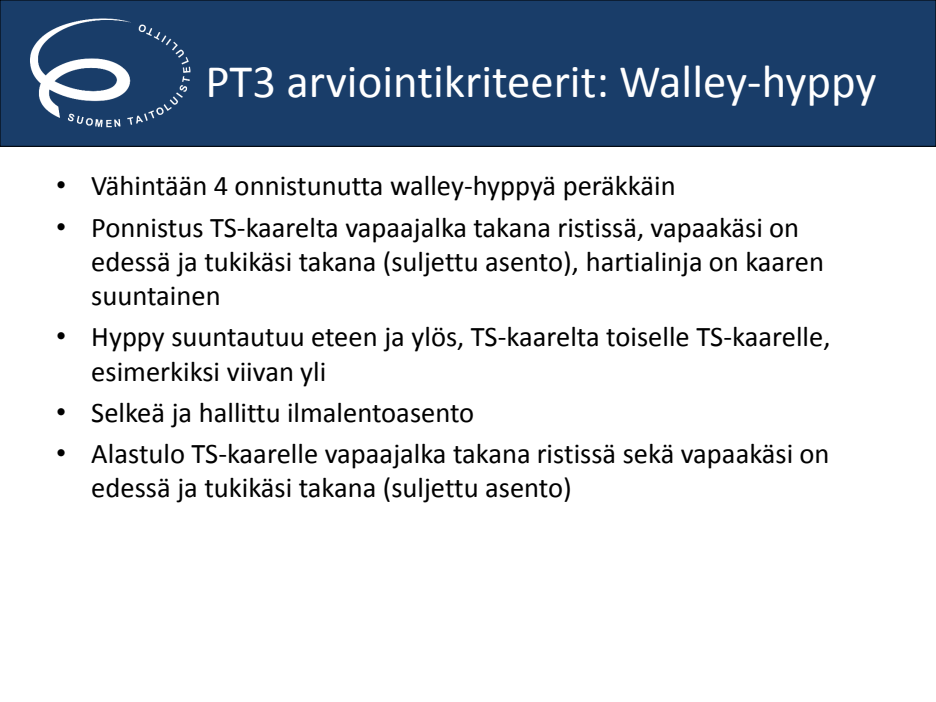 SUOMEN TAITOLUISTELULIITTO

PT3 arviointikriteerit: Walley-hyppy

• Vähintään 4 onnistunutta walley-hyppyä peräkkäin
• Ponnistus TS-kaarelta vapaajalka takana ristissä, vapaakäsi on edessä ja tukikäsi takana (suljettu asento), hartialinja on kaaren suuntainen
• Hyppy suuntautuu eteen ja ylös, TS-kaarelta toiselle TS-kaarelle, esimerkiksi viivan yli
• Selkeä ja hallittu ilmalentoasento
• Alastulo TS-kaarelle vapaajalka takana ristissä sekä vapaakäsi on edessä ja tukikäsi takana (suljettu asento)